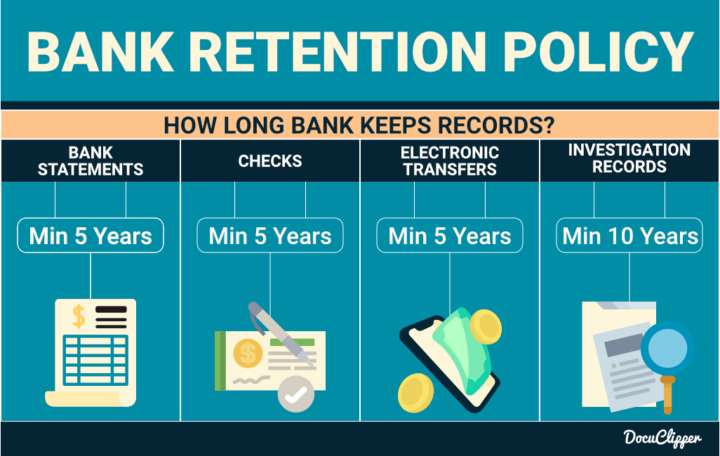 BANK RETENTION POLICY

HOW LONG BANK KEEPS RECORDS?

BANK STATEMENTS

Min 5 Years

CHECKS

Min 5 Years

ELECTRONIC TRANSFERS

Min 5 Years

INVESTIGATION RECORDS

Min 10 Years

DocuClipper